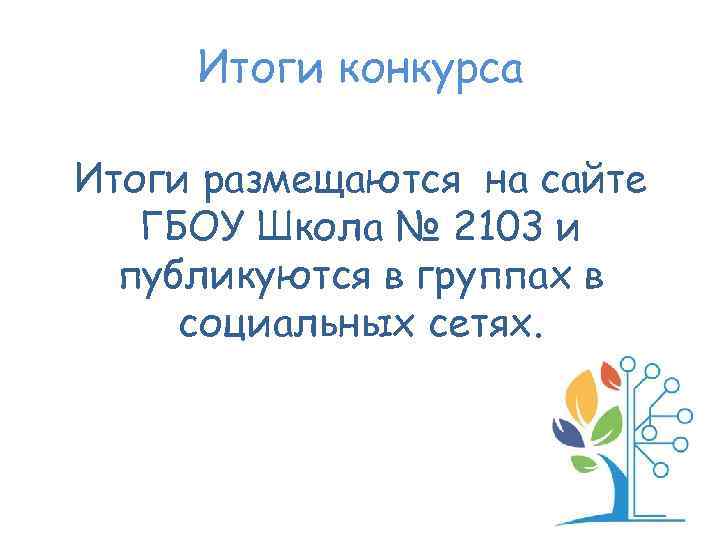 Итоги конкурса

Итоги размещаются на сайте ГБОУ Школа № 2103 и публикуются в группах в социальных сетях.